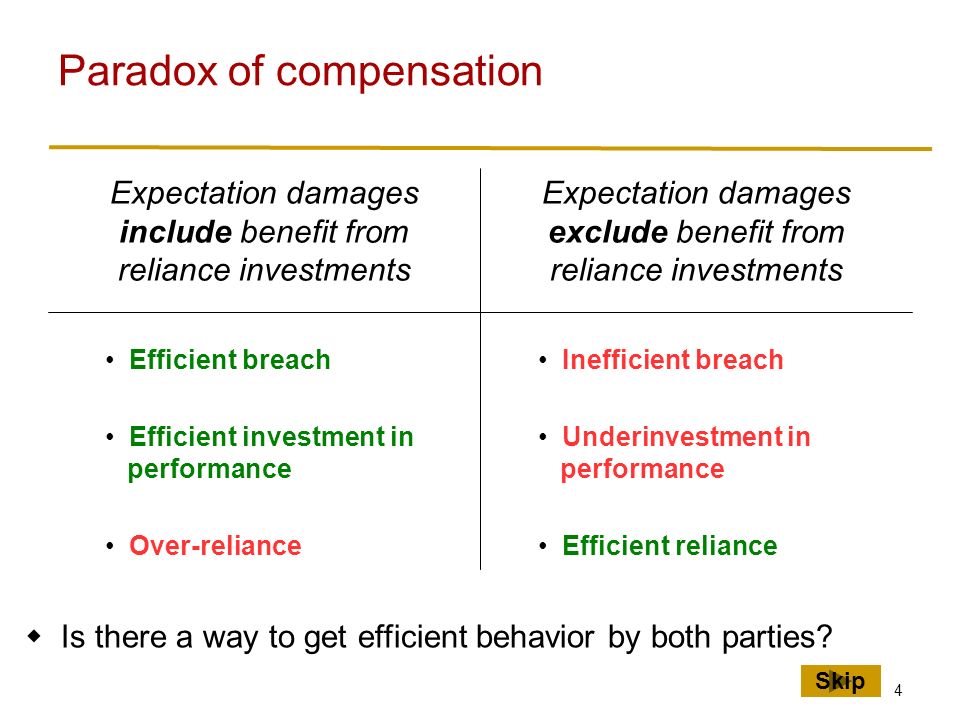 Paradox of compensation

| Expectation damages **include** benefit from reliance investments | Expectation damages **exclude** benefit from reliance investments |
|---|---|
| • Efficient breach | • Inefficient breach |
| • Efficient investment in performance | • Underinvestment in performance |
| • Over-reliance | • Efficient reliance |

◆ Is there a way to get efficient behavior by both parties?

Skip

4